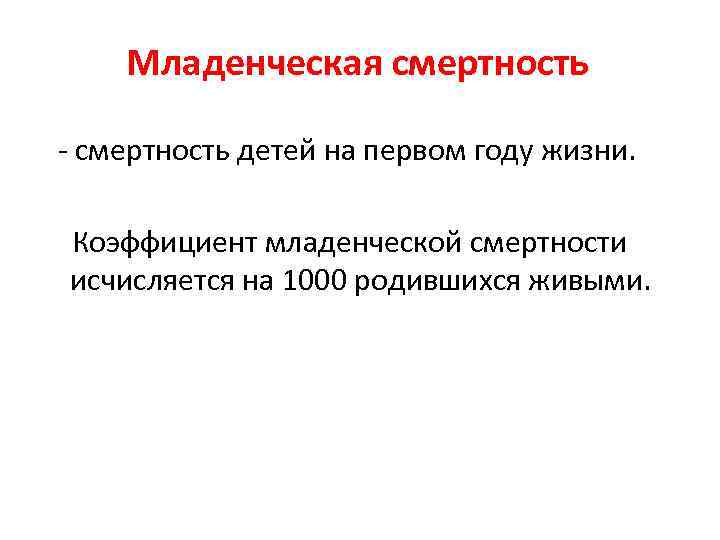 Младенческая смертность

- смертность детей на первом году жизни.

Коэффициент младенческой смертности исчисляется на 1000 родившихся живыми.